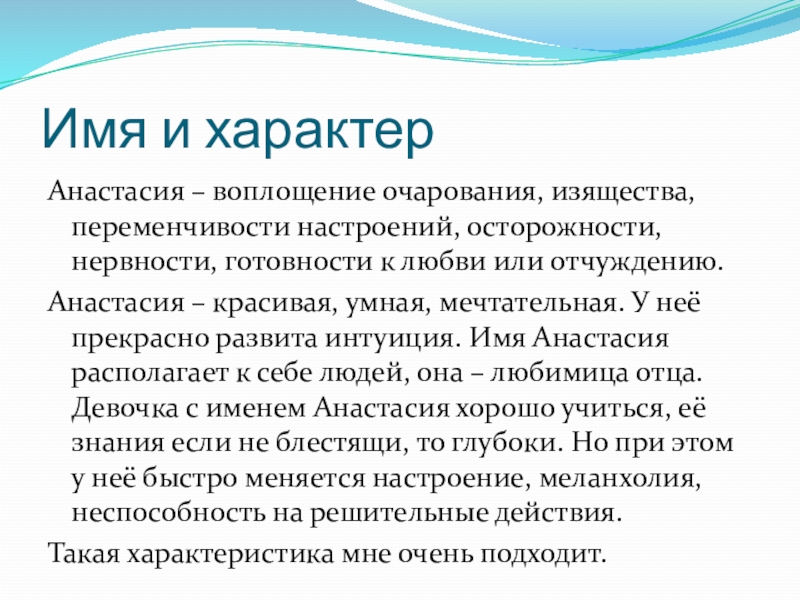 Имя и характер

Анастасия – воплощение очарования, изящества, переменчивости настроений, осторожности, нервности, готовности к любви или отчуждению.

Анастасия – красивая, умная, мечтательная. У неё прекрасно развита интуиция. Имя Анастасия располагает к себе людей, она – любимица отца. Девочка с именем Анастасия хорошо учиться, её знания если не блестящи, то глубоки. Но при этом у неё быстро меняется настроение, меланхолия, неспособность на решительные действия.

Такая характеристика мне очень подходит.